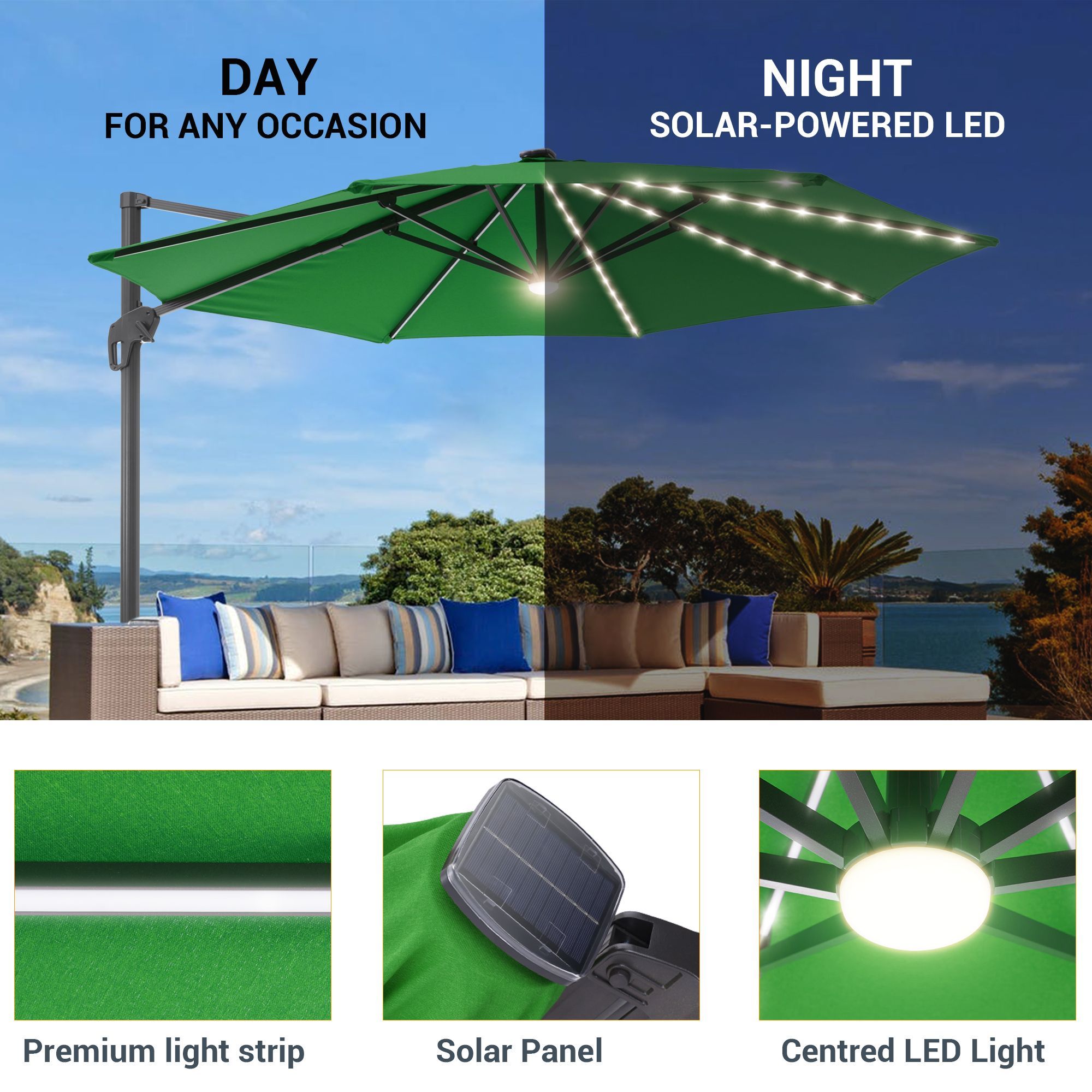 DAY
FOR ANY OCCASION

NIGHT
SOLAR-POWERED LED

Premium light strip

Solar Panel

Centred LED Light